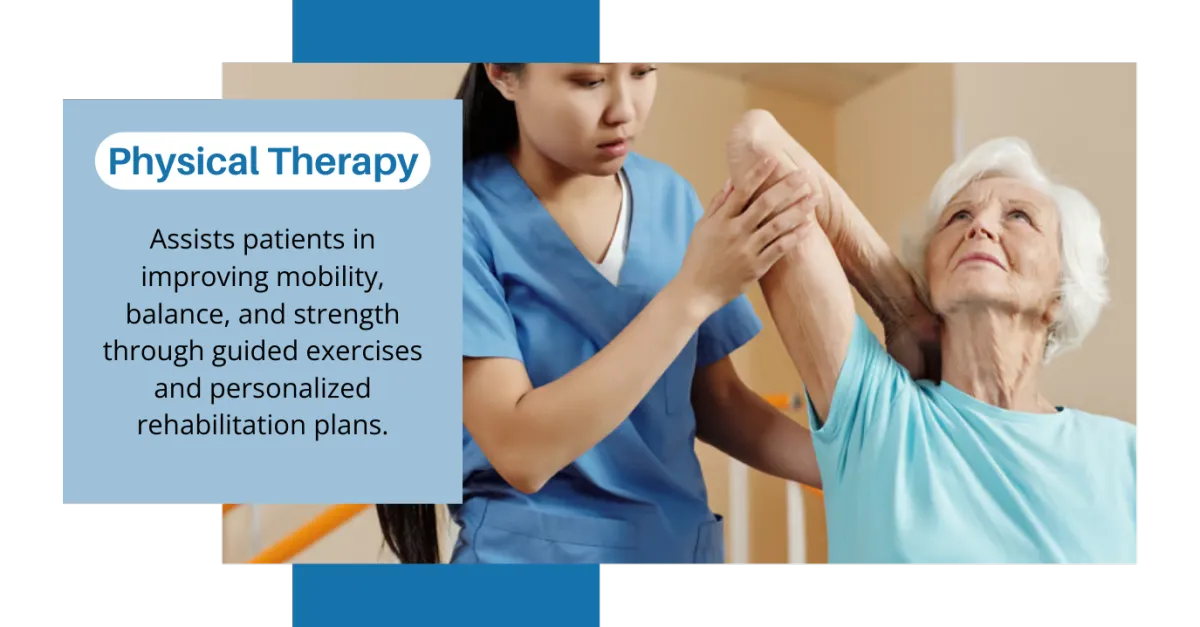 Physical Therapy

Assists patients in improving mobility, balance, and strength through guided exercises and personalized rehabilitation plans.